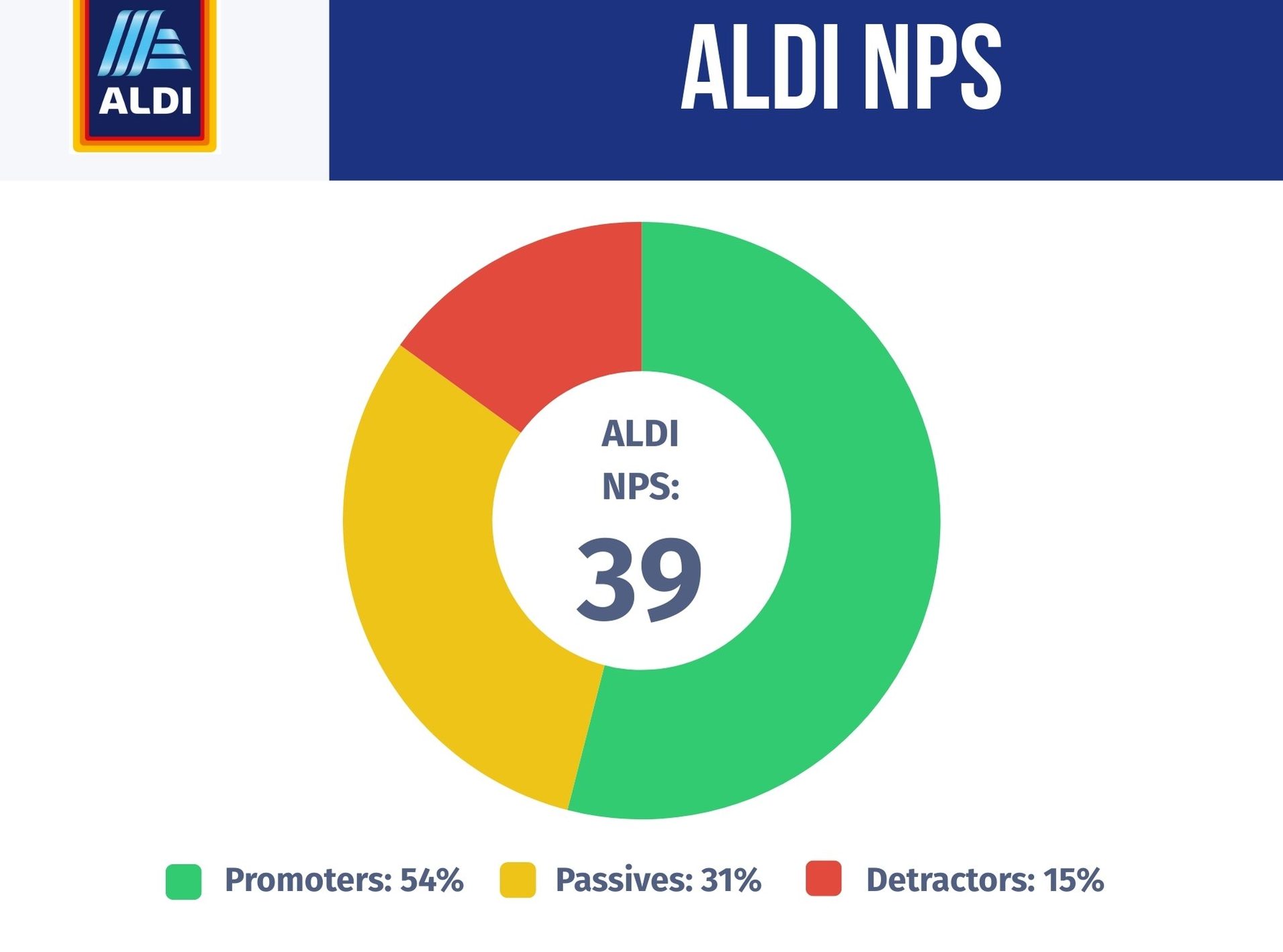 ALDI

ALDI NPS

ALDI NPS: 39

Promoters: 54% Passives: 31% Detractors: 15%